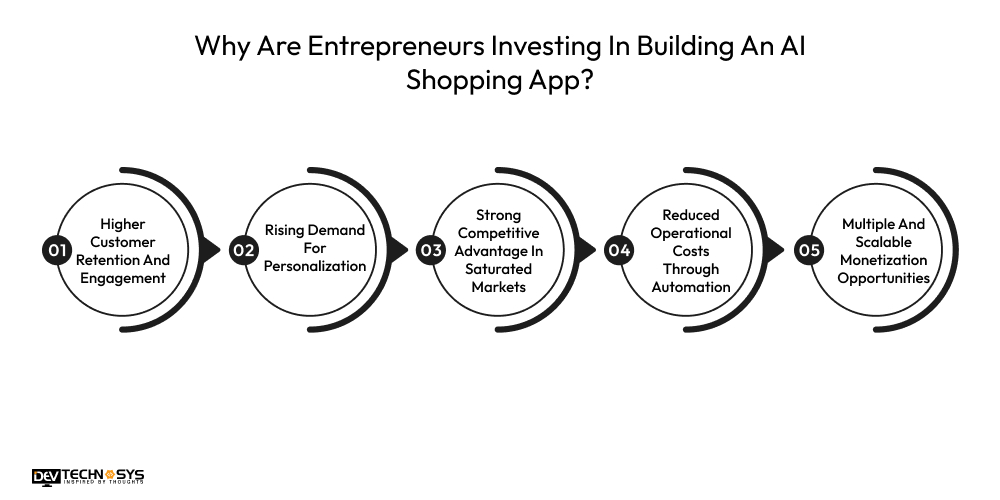 Why Are Entrepreneurs Investing In Building An AI Shopping App?

01 Higher Customer Retention And Engagement

02 Rising Demand For Personalization

03 Strong Competitive Advantage In Saturated Markets

04 Reduced Operational Costs Through Automation

05 Multiple And Scalable Monetization Opportunities

DEV TECHNOSYS
INSPIRED BY THOUGHTS